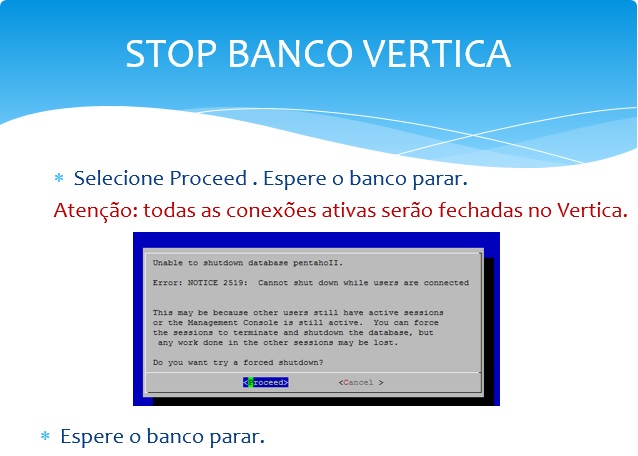 STOP BANCO VERTICA

* Selecione Proceed . Espere o banco parar.

Atenção: todas as conexões ativas serão fechadas no Vertica.

Unable to shutdown database pentahoII.

Error: NOTICE 2519: Cannot shut down while users are connected

This may be because other users still have active sessions or the Management Console is still active. You can force the sessions to terminate and shutdown the database, but any work done in the other sessions may be lost.

Do you want try a forced shutdown?

<Proceed> <Cancel >

* Espere o banco parar.